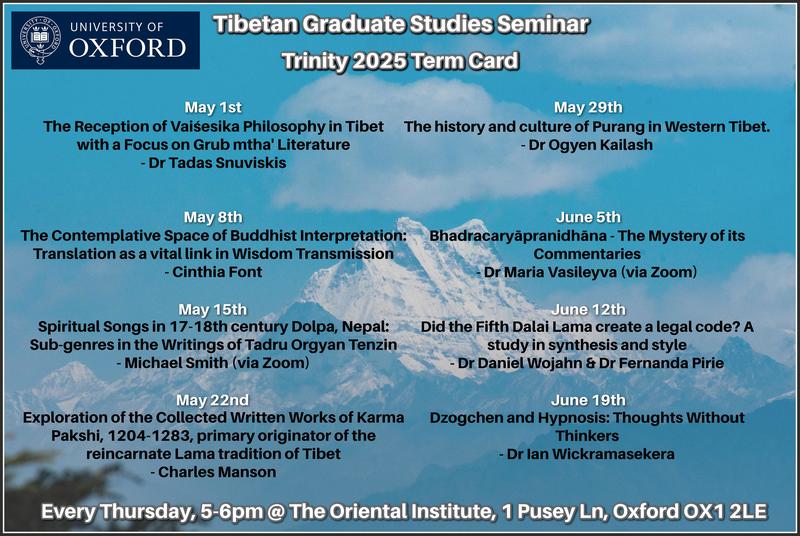 UNIVERSITY OF OXFORD

Tibetan Graduate Studies Seminar
Trinity 2025 Term Card

May 1st
The Reception of Vaiśesika Philosophy in Tibet with a Focus on Grub mtha' Literature
- Dr Tadas Snuviskis

May 8th
The Contemplative Space of Buddhist Interpretation: Translation as a vital link in Wisdom Transmission
- Cinthia Font

May 15th
Spiritual Songs in 17-18th century Dolpa, Nepal: Sub-genres in the Writings of Tadru Orgyan Tenzin
- Michael Smith (via Zoom)

May 22nd
Exploration of the Collected Written Works of Karma Pakshi, 1204-1283, primary originator of the reincarnate Lama tradition of Tibet
- Charles Manson

May 29th
The history and culture of Purang in Western Tibet.
- Dr Ogyen Kailash

June 5th
Bhadracaryāpranidhāna - The Mystery of its Commentaries
- Dr Maria Vasileyva (via Zoom)

June 12th
Did the Fifth Dalai Lama create a legal code? A study in synthesis and style
- Dr Daniel Wojahn & Dr Fernanda Pirie

June 19th
Dzogchen and Hypnosis: Thoughts Without Thinkers
- Dr Ian Wickramasekera

Every Thursday, 5-6pm @ The Oriental Institute, 1 Pusey Ln, Oxford OX1 2LE